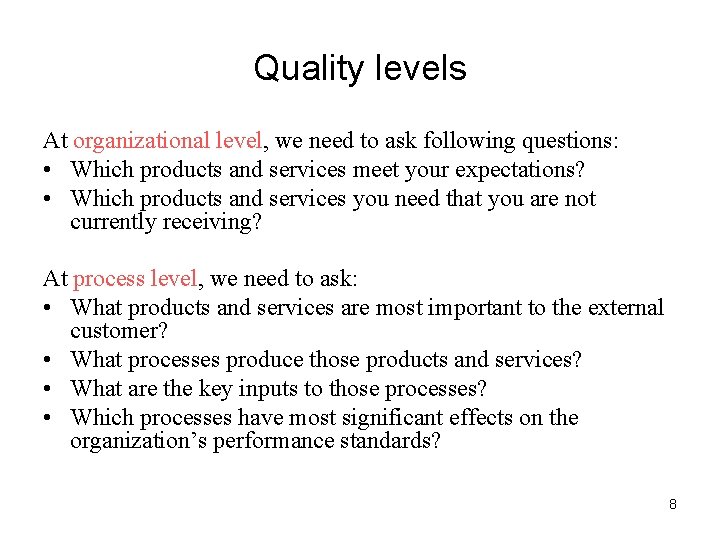 Quality levels

At organizational level, we need to ask following questions:
• Which products and services meet your expectations?
• Which products and services you need that you are not currently receiving?

At process level, we need to ask:
• What products and services are most important to the external customer?
• What processes produce those products and services?
• What are the key inputs to those processes?
• Which processes have most significant effects on the organization's performance standards?

8